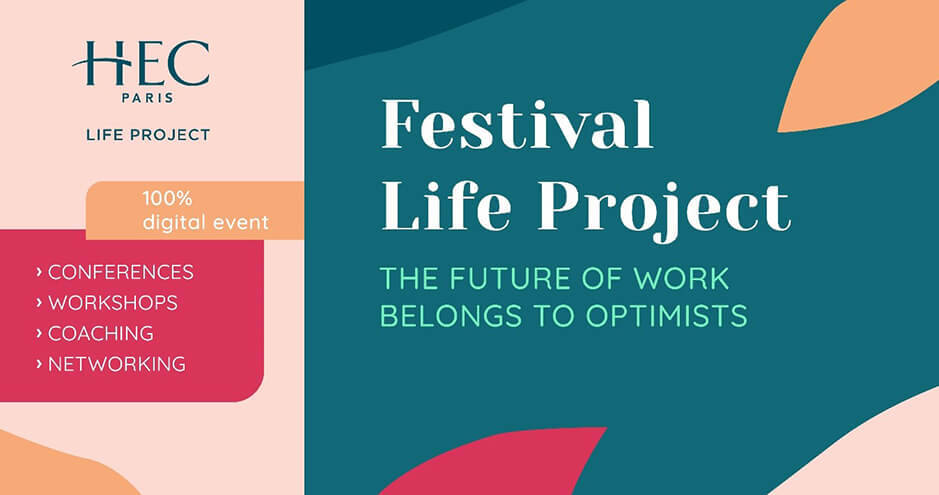 HEC
PARIS

LIFE PROJECT

100%
digital event

› CONFERENCES
› WORKSHOPS
› COACHING
› NETWORKING

Festival
Life Project

THE FUTURE OF WORK
BELONGS TO OPTIMISTS